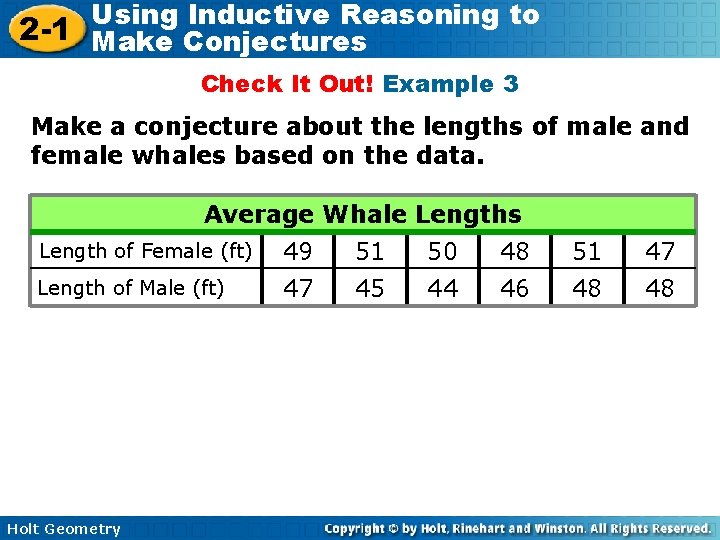 2-1 Using Inductive Reasoning to Make Conjectures

Check It Out! Example 3

Make a conjecture about the lengths of male and female whales based on the data.

| Average Whale Lengths | | | | | | |
|---|---|---|---|---|---|---|
| Length of Female (ft) | 49 | 51 | 50 | 48 | 51 | 47 |
| Length of Male (ft) | 47 | 45 | 44 | 46 | 48 | 48 |

Holt Geometry

Copyright © by Holt, Rinehart and Winston. All Rights Reserved.